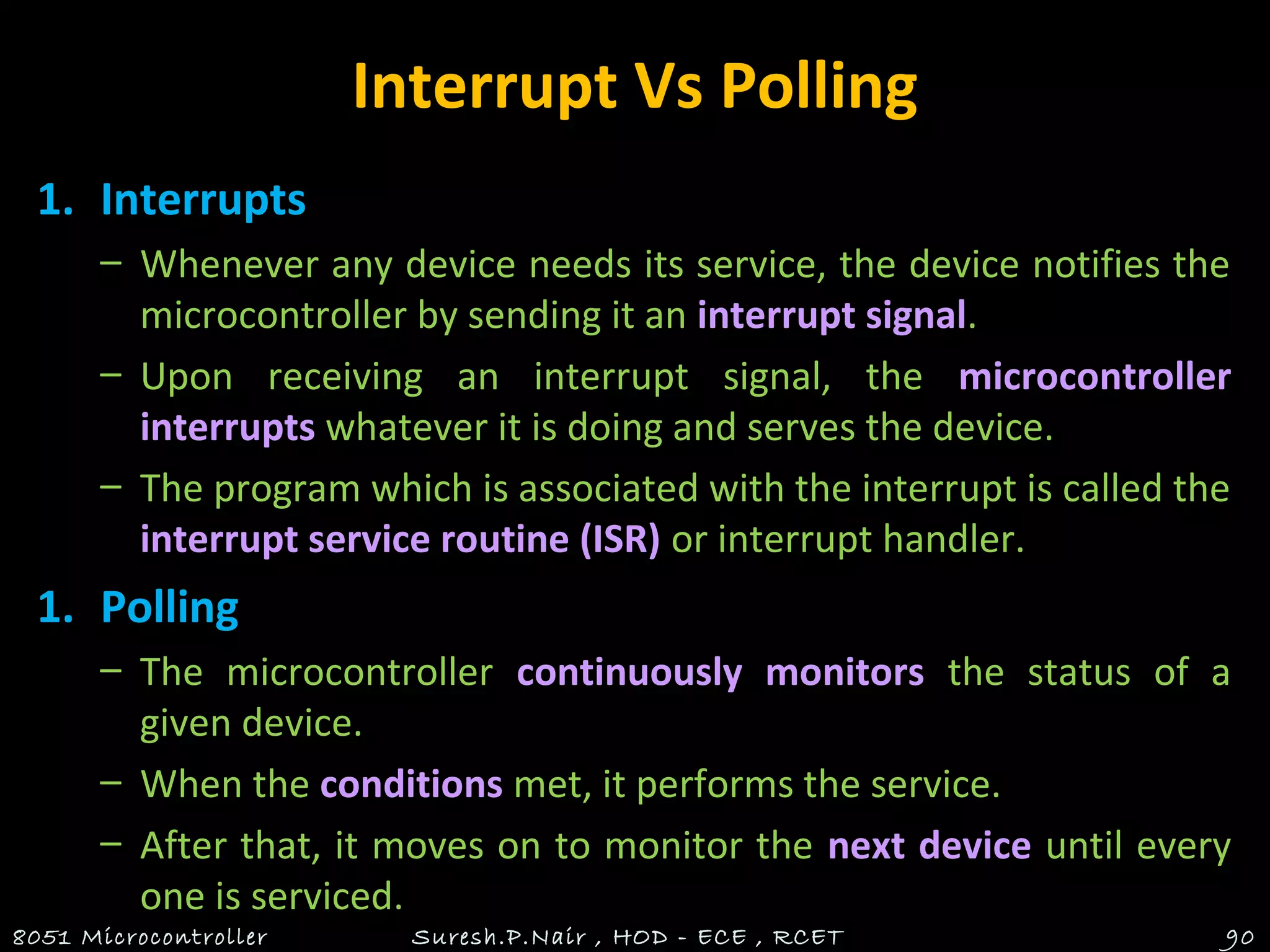 Interrupt Vs Polling

1. Interrupts

– Whenever any device needs its service, the device notifies the microcontroller by sending it an interrupt signal.

– Upon receiving an interrupt signal, the microcontroller interrupts whatever it is doing and serves the device.

– The program which is associated with the interrupt is called the interrupt service routine (ISR) or interrupt handler.

1. Polling

– The microcontroller continuously monitors the status of a given device.

– When the conditions met, it performs the service.

– After that, it moves on to monitor the next device until every one is serviced.

8051 Microcontroller Suresh.P.Nair , HOD - ECE , RCET 90